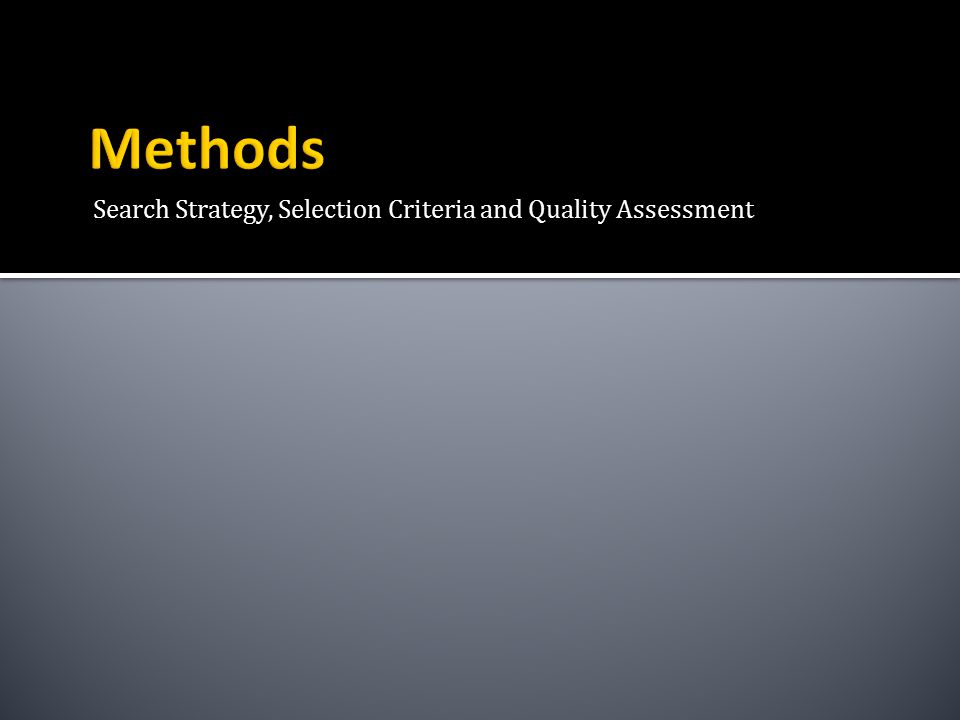 Methods

Search Strategy, Selection Criteria and Quality Assessment